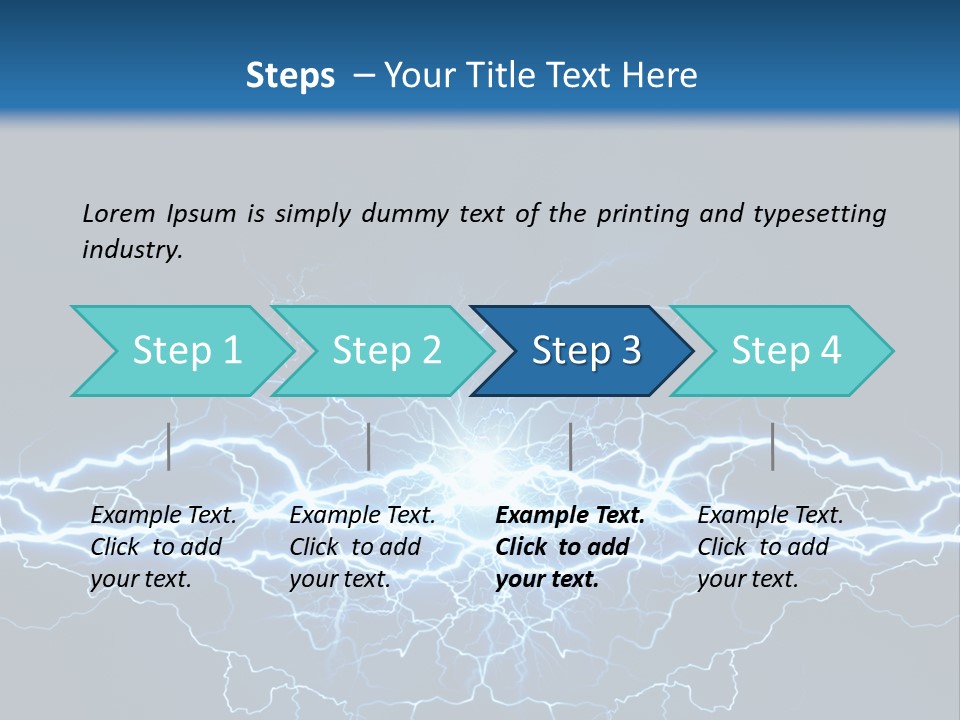 Steps – Your Title Text Here

Lorem Ipsum is simply dummy text of the printing and typesetting industry.

Step 1

Step 2

Step 3

Step 4

Example Text. Click to add your text.

Example Text. Click to add your text.

Example Text. Click to add your text.

Example Text. Click to add your text.